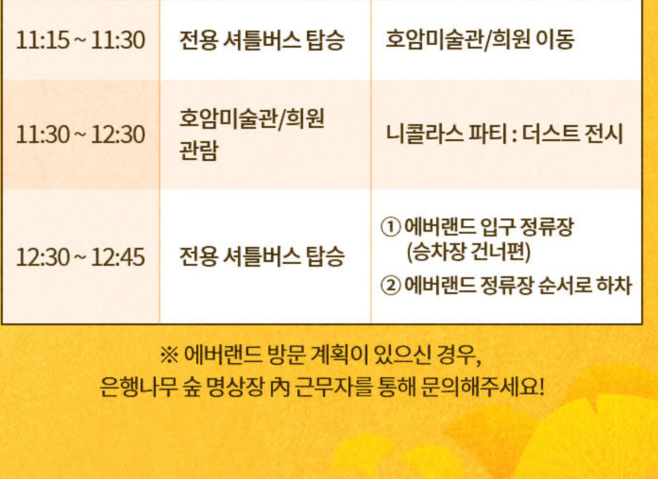 | 11:15 ~ 11:30 | 전용 셔틀버스 탑승 | 호암미술관/희원 이동 |
|---|---|---|
| 11:30 ~ 12:30 | 호암미술관/희원 관람 | 니콜라스 파티 : 더스트 전시 |
| 12:30 ~ 12:45 | 전용 셔틀버스 탑승 | ① 에버랜드 입구 정류장 (승차장 건너편) ② 에버랜드 정류장 순서로 하차 |

※ 에버랜드 방문 계획이 있으신 경우,
은행나무 숲 명상장 內 근무자를 통해 문의해주세요!